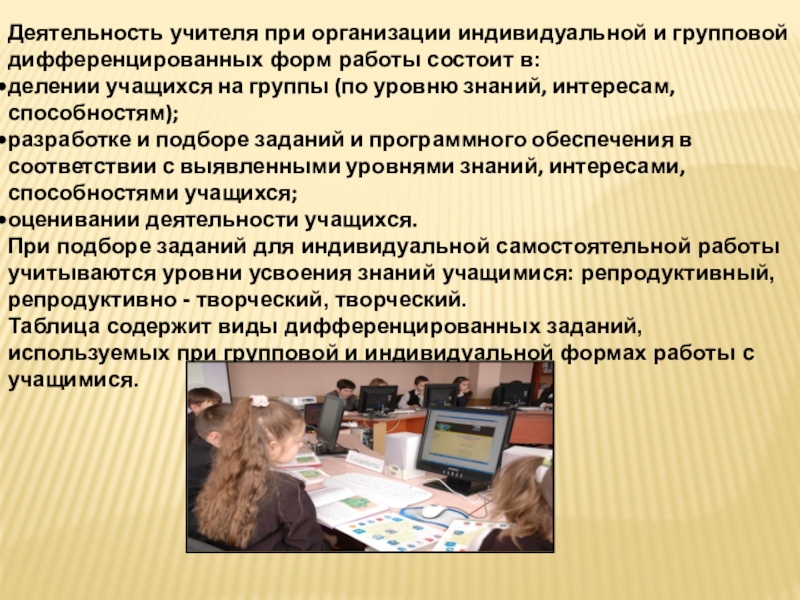 Деятельность учителя при организации индивидуальной и групповой дифференцированных форм работы состоит в:
•делении учащихся на группы (по уровню знаний, интересам, способностям);
•разработке и подборе заданий и программного обеспечения в соответствии с выявленными уровнями знаний, интересами, способностями учащихся;
•оценивании деятельности учащихся.
При подборе заданий для индивидуальной самостоятельной работы учитываются уровни усвоения знаний учащимися: репродуктивный, репродуктивно - творческий, творческий.
Таблица содержит виды дифференцированных заданий, используемых при групповой и индивидуальной формах работы с учащимися.